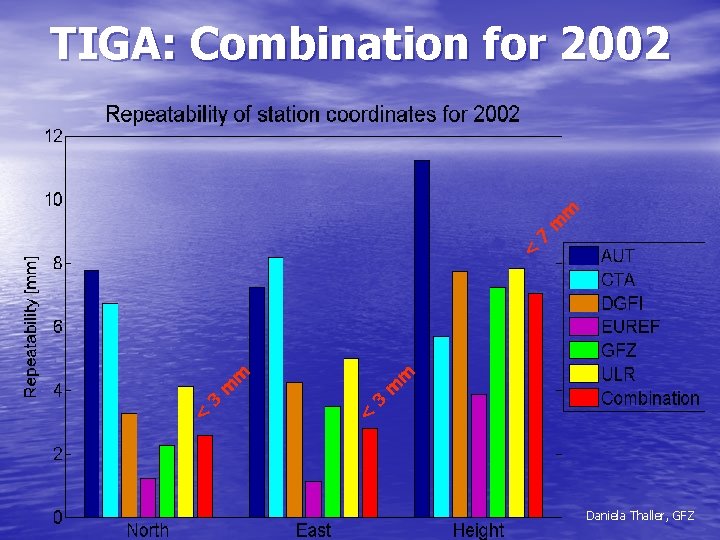 TIGA: Combination for 2002

Repeatability of station coordinates for 2002

Repeatability [mm]

12
10
8
6
4
2
0

< 3 mm
< 3 mm
< 7 mm

North
East
Height

AUT
CTA
DGFI
EUREF
GFZ
ULR
Combination

Daniela Thaller, GFZ